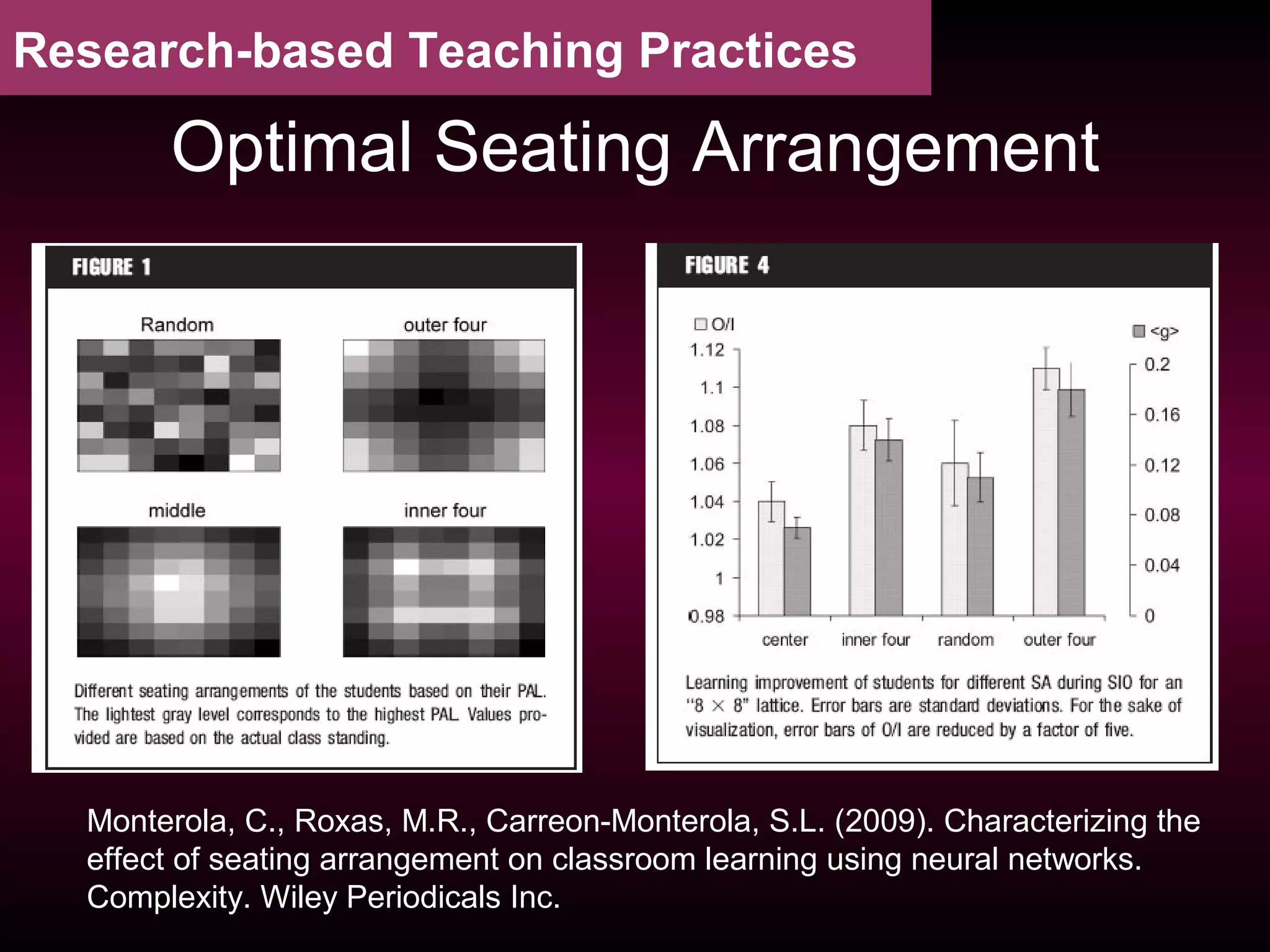 Research-based Teaching Practices

Optimal Seating Arrangement

FIGURE 1

Random

outer four

middle

inner four

Different seating arrangements of the students based on their PAL. The lightest gray level corresponds to the highest PAL. Values provided are based on the actual class standing.

FIGURE 4

O/I

<g>

1.12
1.1
1.08
1.06
1.04
1.02
1
0.98

0.2
0.16
0.12
0.08
0.04
0

center
inner four
random
outer four

Learning improvement of students for different SA during SIO for an "8 × 8" lattice. Error bars are standard deviations. For the sake of visualization, error bars of O/I are reduced by a factor of five.

Monterola, C., Roxas, M.R., Carreon-Monterola, S.L. (2009). Characterizing the effect of seating arrangement on classroom learning using neural networks. Complexity. Wiley Periodicals Inc.